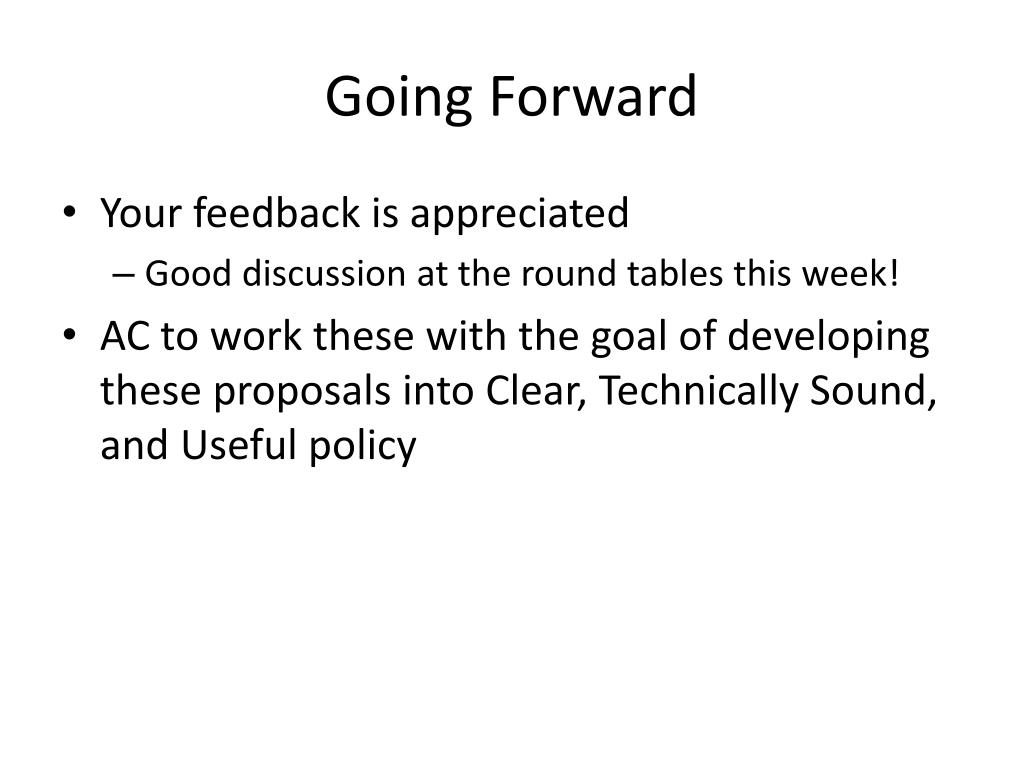 Going Forward

• Your feedback is appreciated
– Good discussion at the round tables this week!
• AC to work these with the goal of developing these proposals into Clear, Technically Sound, and Useful policy